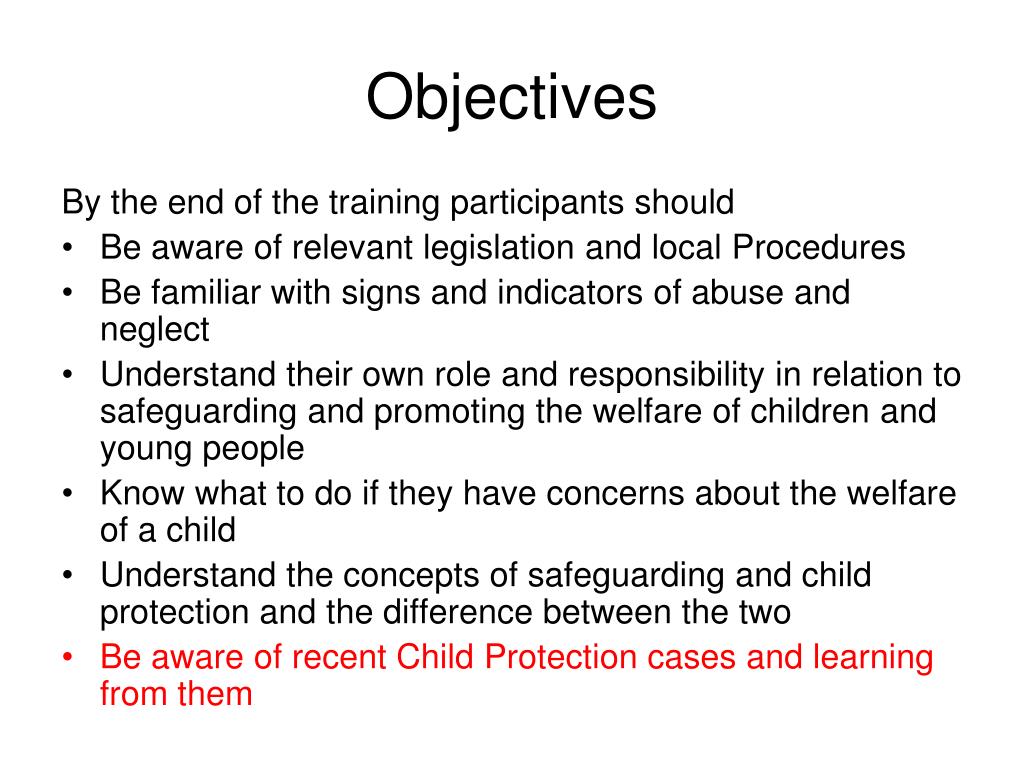 Objectives

By the end of the training participants should

• Be aware of relevant legislation and local Procedures
• Be familiar with signs and indicators of abuse and neglect
• Understand their own role and responsibility in relation to safeguarding and promoting the welfare of children and young people
• Know what to do if they have concerns about the welfare of a child
• Understand the concepts of safeguarding and child protection and the difference between the two
• Be aware of recent Child Protection cases and learning from them